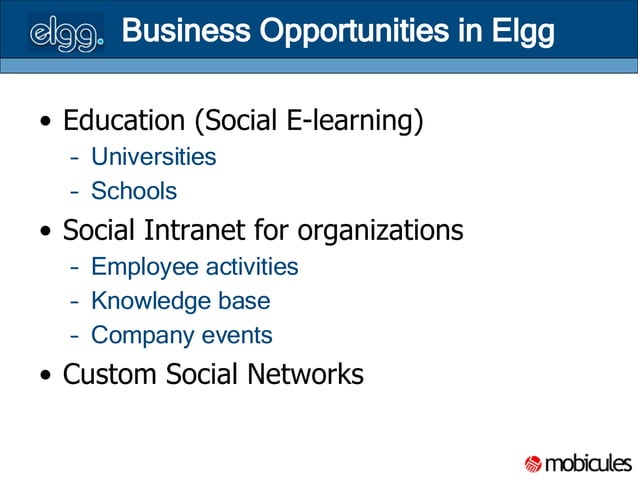 elgg. Business Opportunities in Elgg

• Education (Social E-learning)
 – Universities
 – Schools
• Social Intranet for organizations
 – Employee activities
 – Knowledge base
 – Company events
• Custom Social Networks

mobicules